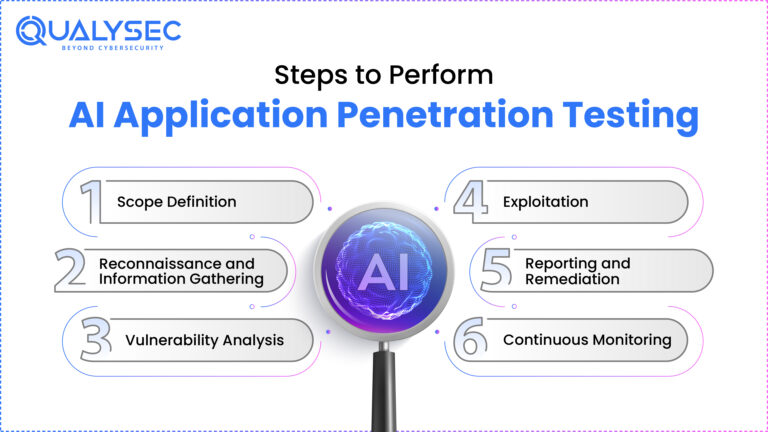 QUALYSEC
BEYOND CYBERSECURITY

Steps to Perform
AI Application Penetration Testing

1 Scope Definition

2 Reconnaissance and Information Gathering

3 Vulnerability Analysis

AI

4 Exploitation

5 Reporting and Remediation

6 Continuous Monitoring